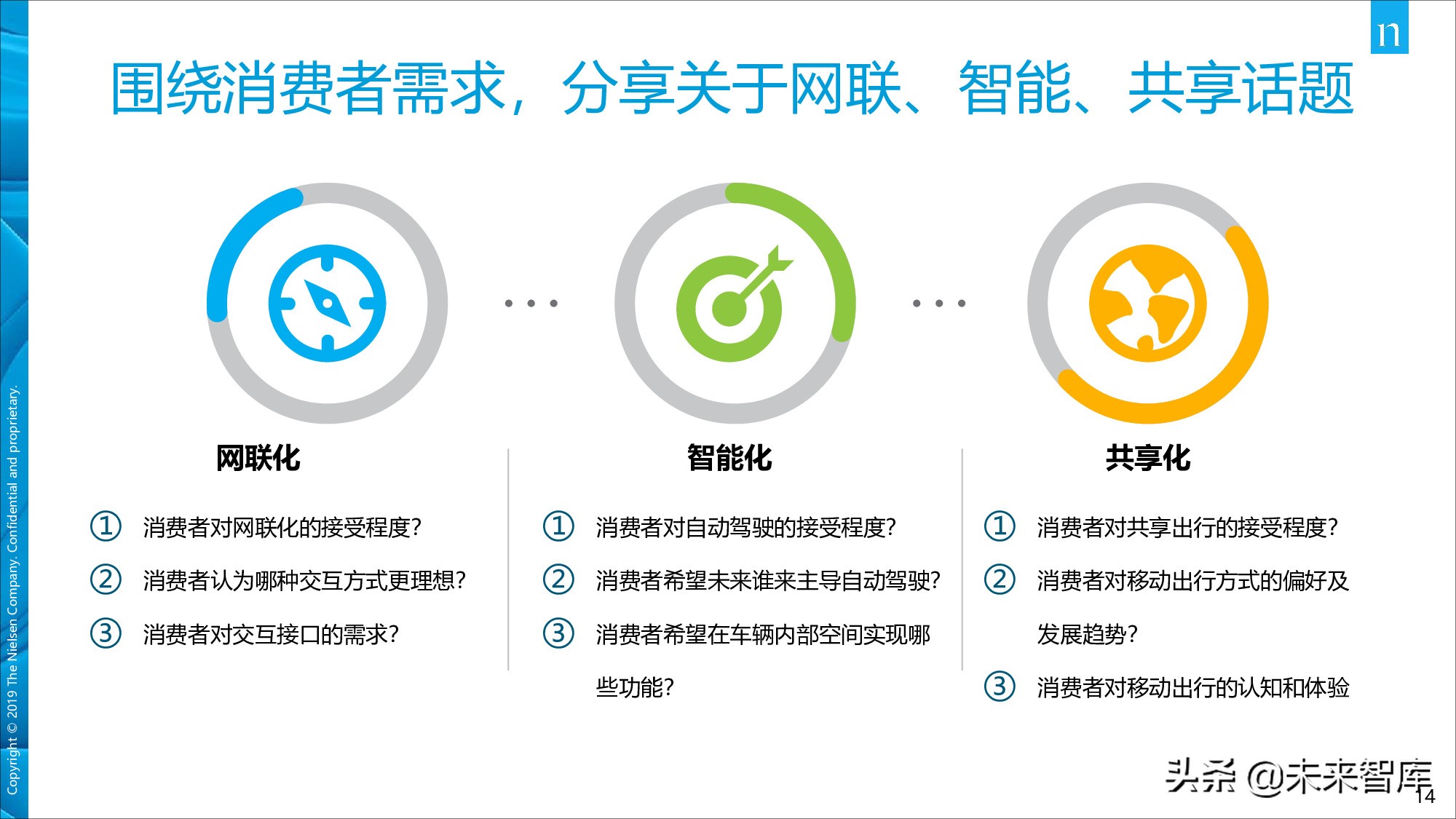 n

围绕消费者需求，分享关于网联、智能、共享话题

网联化

① 消费者对网联化的接受程度？

② 消费者认为哪种交互方式更理想？

③ 消费者对交互接口的需求？

智能化

① 消费者对自动驾驶的接受程度？

② 消费者希望未来谁来主导自动驾驶？

③ 消费者希望在车辆内部空间实现哪些功能？

共享化

① 消费者对共享出行的接受程度？

② 消费者对移动出行方式的偏好及发展趋势？

③ 消费者对移动出行的认知和体验

Copyright © 2019 The Nielsen Company. Confidential and proprietary.

头条 @未来智库

14